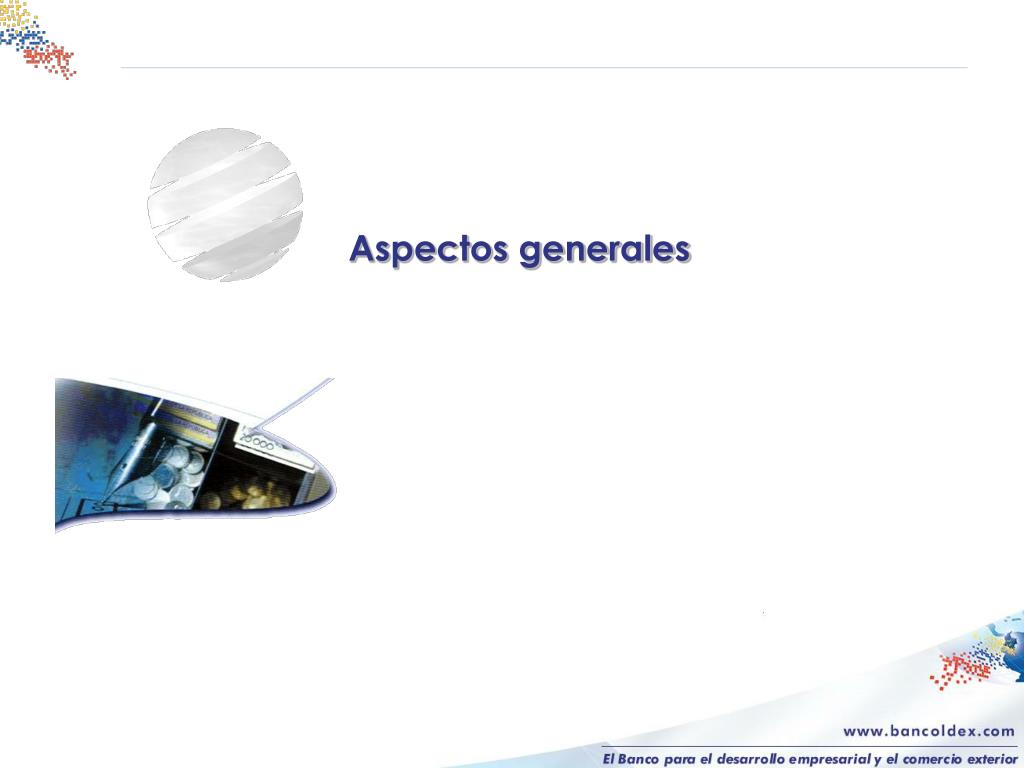 Aspectos generales

www.bancoldex.com

El Banco para el desarrollo empresarial y el comercio exterior